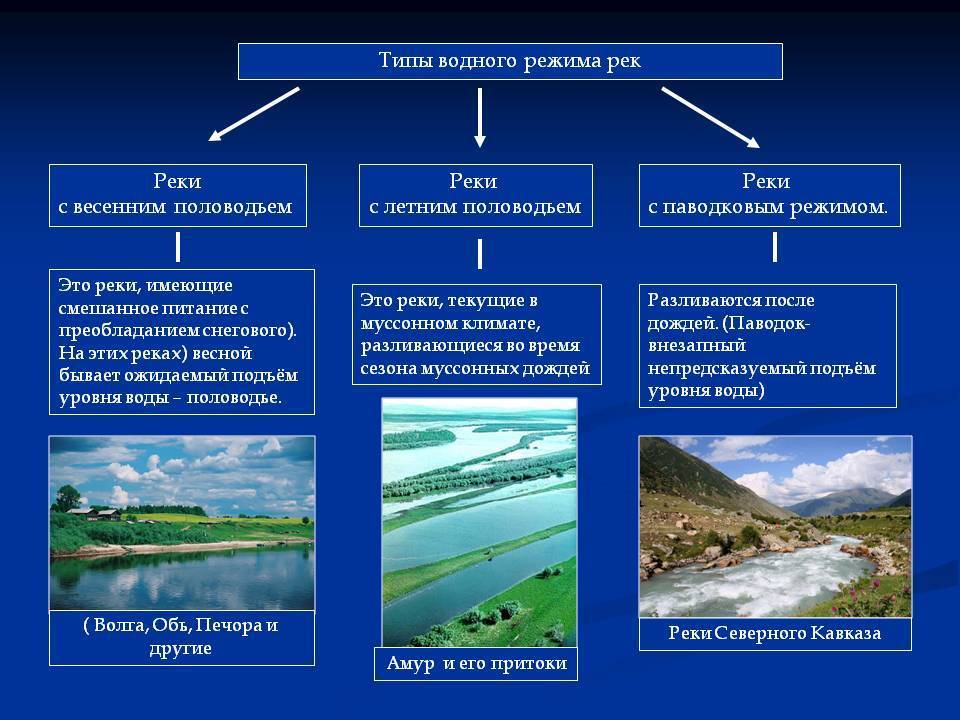 Типы водного режима рек

Реки с весенним половодьем

Это реки, имеющие смешанное питание с преобладанием снегового). На этих реках) весной бывает ожидаемый подъём уровня воды – половодье.

( Волга, Обь, Печора и другие

Реки с летним половодьем

Это реки, текущие в муссонном климате, разливающиеся во время сезона муссонных дождей

Амур и его притоки

Реки с паводковым режимом.

Разливаются после дождей. (Паводок- внезапный непредсказуемый подъём уровня воды)

Реки Северного Кавказа